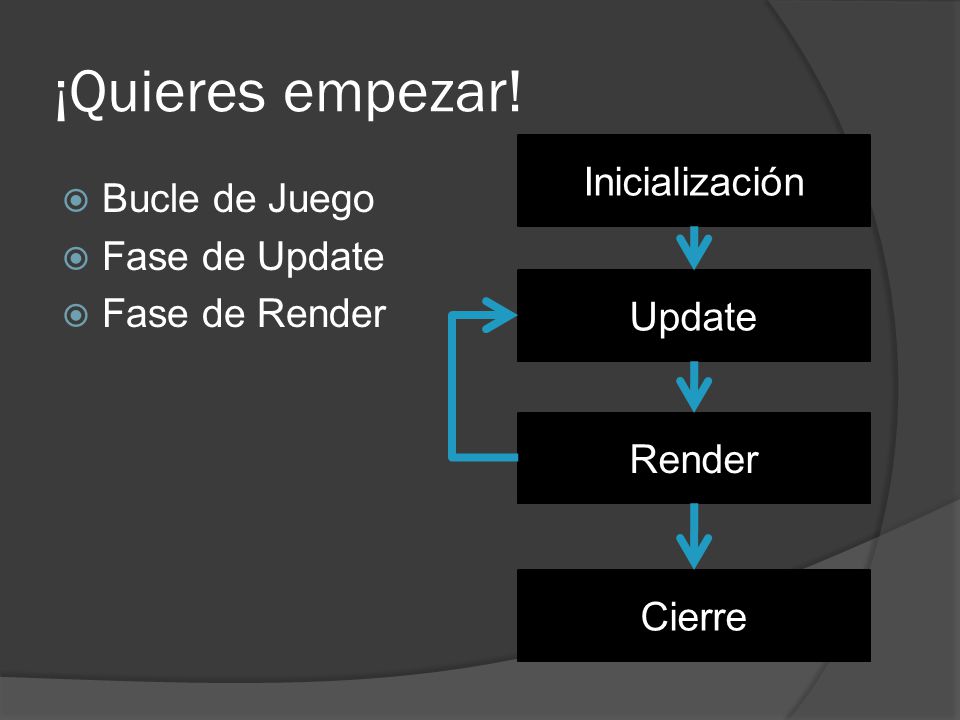 ¡Quieres empezar!

Bucle de Juego
Fase de Update
Fase de Render

Inicialización

Update

Render

Cierre